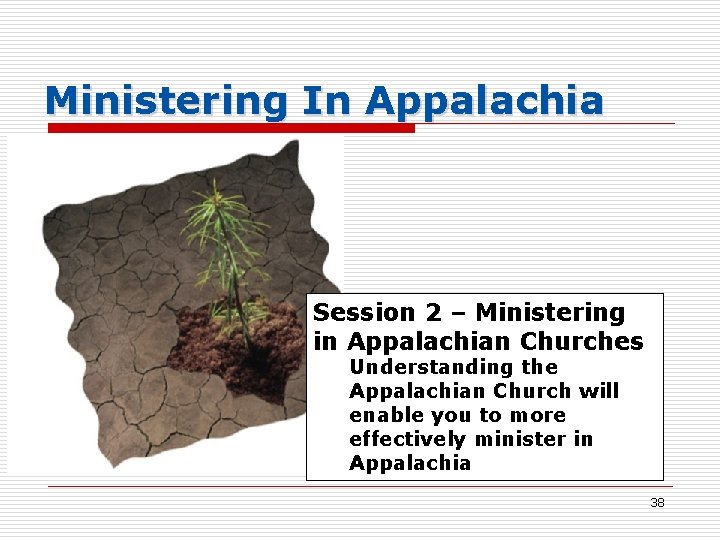 Ministering In Appalachia

Session 2 – Ministering in Appalachian Churches

Understanding the Appalachian Church will enable you to more effectively minister in Appalachia

38